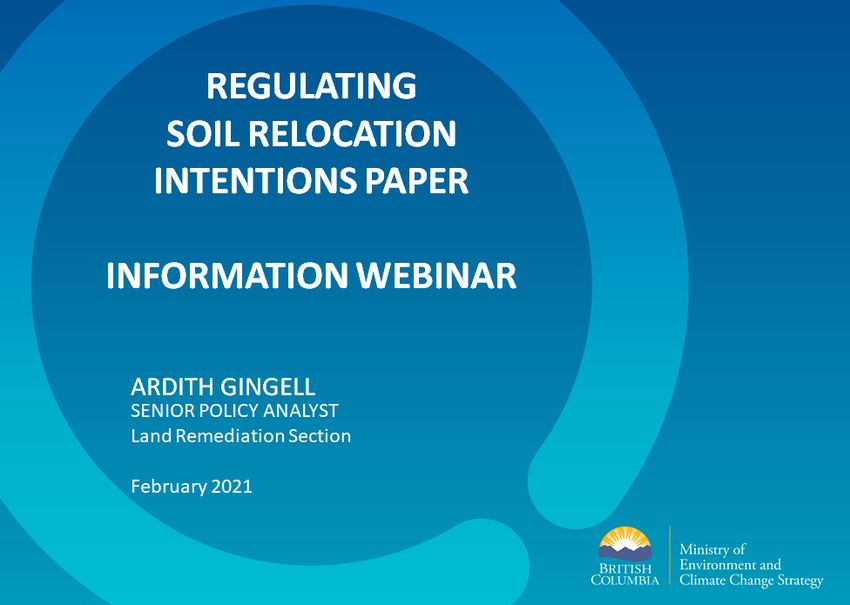 REGULATING
SOIL RELOCATION
INTENTIONS PAPER

INFORMATION WEBINAR

ARDITH GINGELL
SENIOR POLICY ANALYST
Land Remediation Section

February 2021

BRITISH COLUMBIA

Ministry of
Environment and
Climate Change Strategy